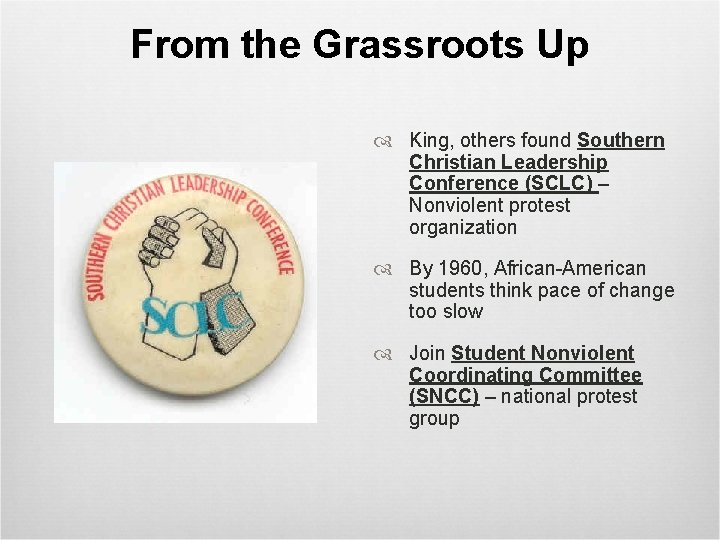 From the Grassroots Up

SOUTHERN CHRISTIAN LEADERSHIP CONFERENCE

SCLC

King, others found Southern Christian Leadership Conference (SCLC) – Nonviolent protest organization

By 1960, African-American students think pace of change too slow

Join Student Nonviolent Coordinating Committee (SNCC) – national protest group